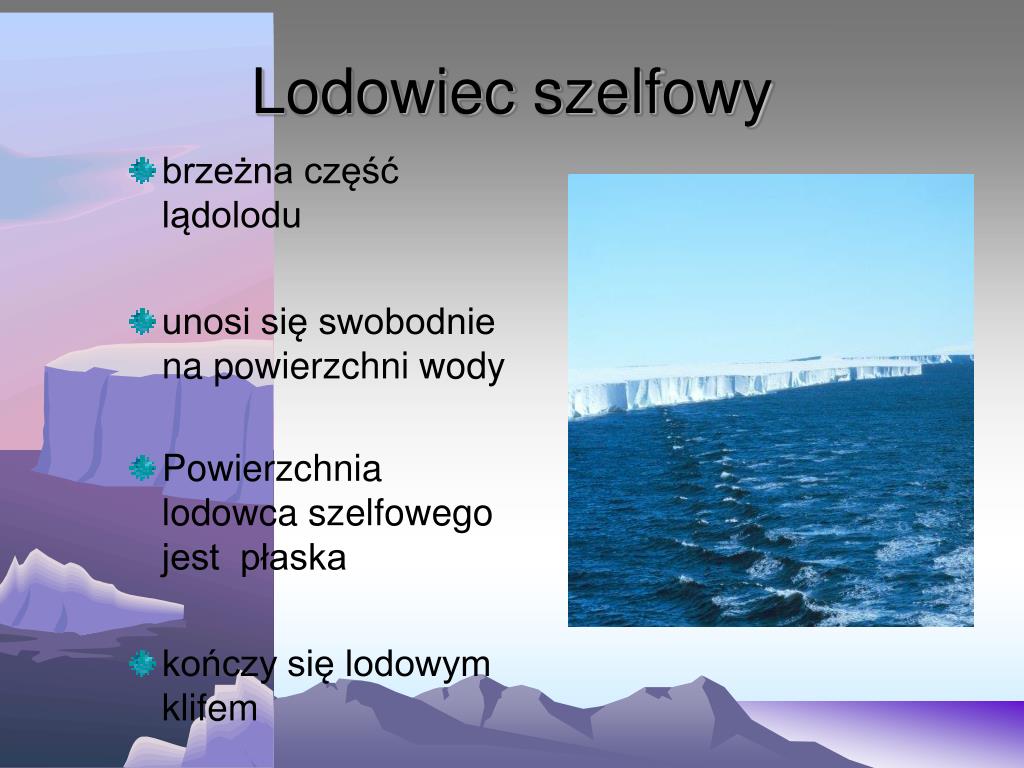 Lodowiec szelfowy

brzeżna część lądolodu

unosi się swobodnie na powierzchni wody

Powierzchnia lodowca szelfowego jest płaska

kończy się lodowym klifem